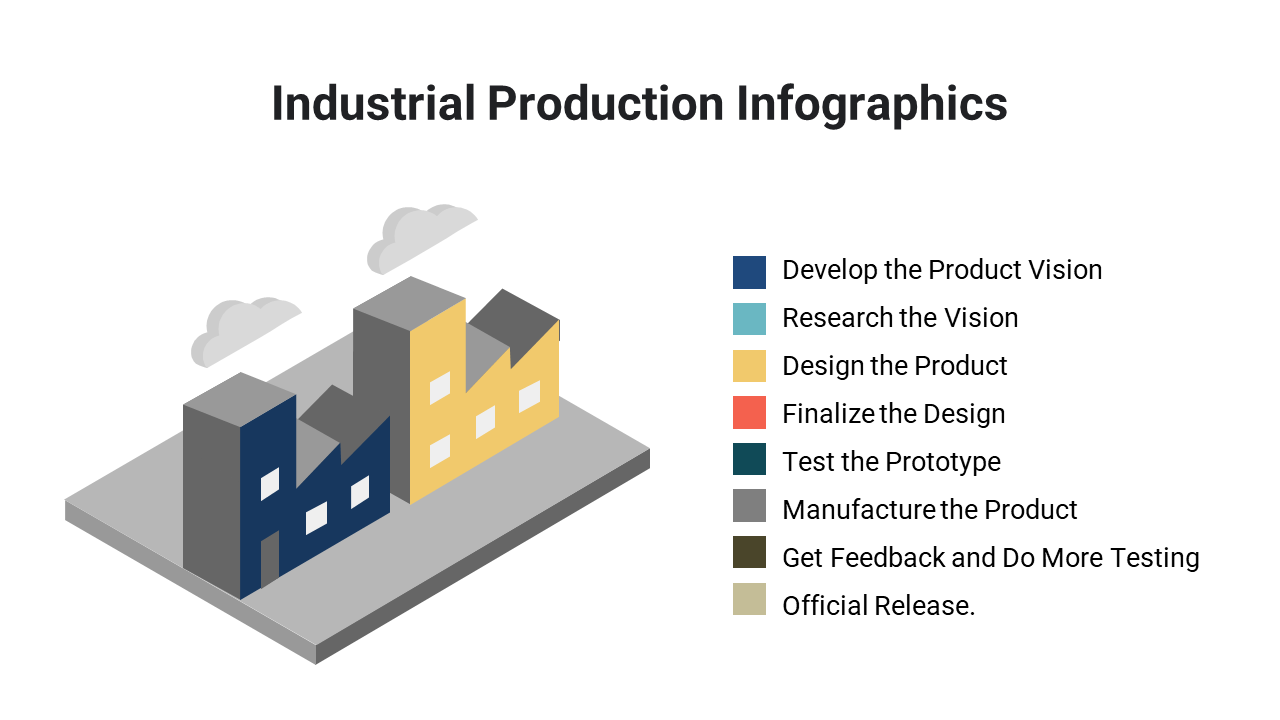 Industrial Production Infographics

Develop the Product Vision
Research the Vision
Design the Product
Finalize the Design
Test the Prototype
Manufacture the Product
Get Feedback and Do More Testing
Official Release.